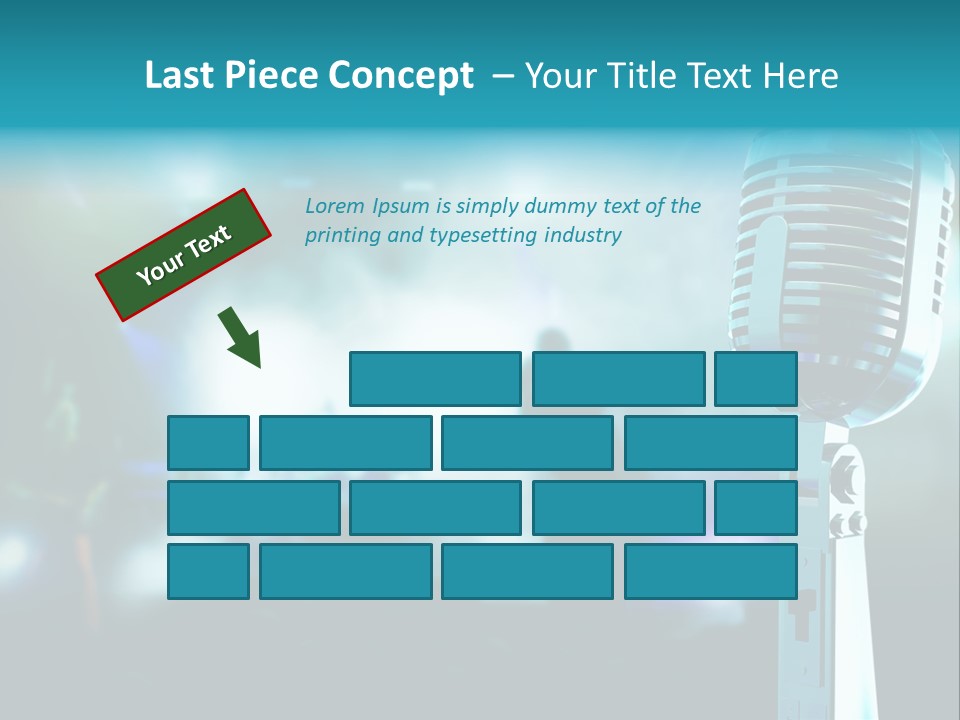 Last Piece Concept – Your Title Text Here

Your Text

Lorem Ipsum is simply dummy text of the printing and typesetting industry